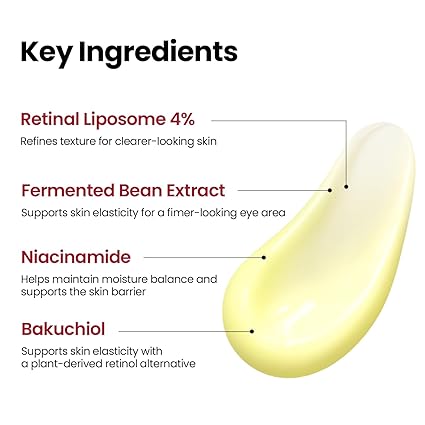 Key Ingredients

Retinal Liposome 4%

Refines texture for clearer-looking skin

Fermented Bean Extract

Supports skin elasticity for a fimer-looking eye area

Niacinamide

Helps maintain moisture balance and supports the skin barrier

Bakuchiol

Supports skin elasticity with a plant-derived retinol alternative